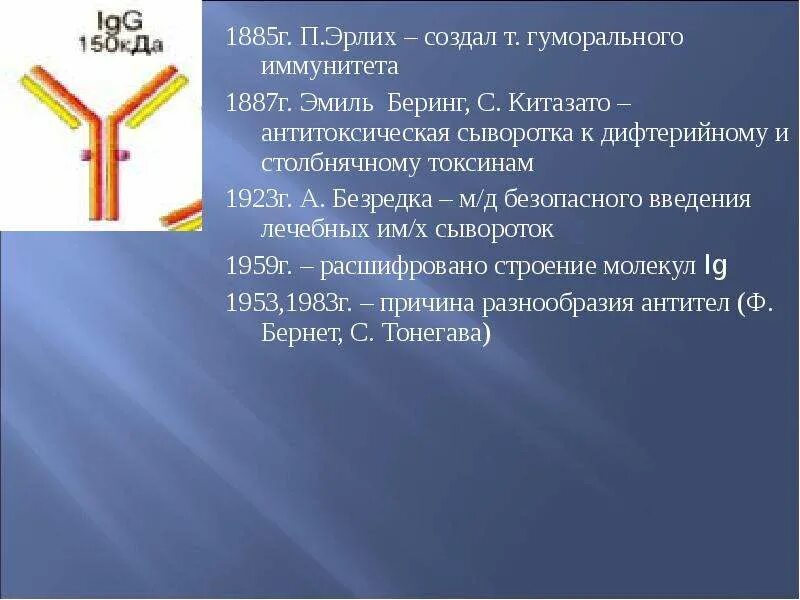 IgG
150кДа

1885г. П.Эрлих – создал т. гуморального иммунитета

1887г. Эмиль Беринг, С. Китазато – антитоксическая сыворотка к дифтерийному и столбнячному токсинам

1923г. А. Безредка – м/д безопасного введения лечебных им/х сывороток

1959г. – расшифровано строение молекул Ig

1953,1983г. – причина разнообразия антител (Ф. Бернет, С. Тонегава)